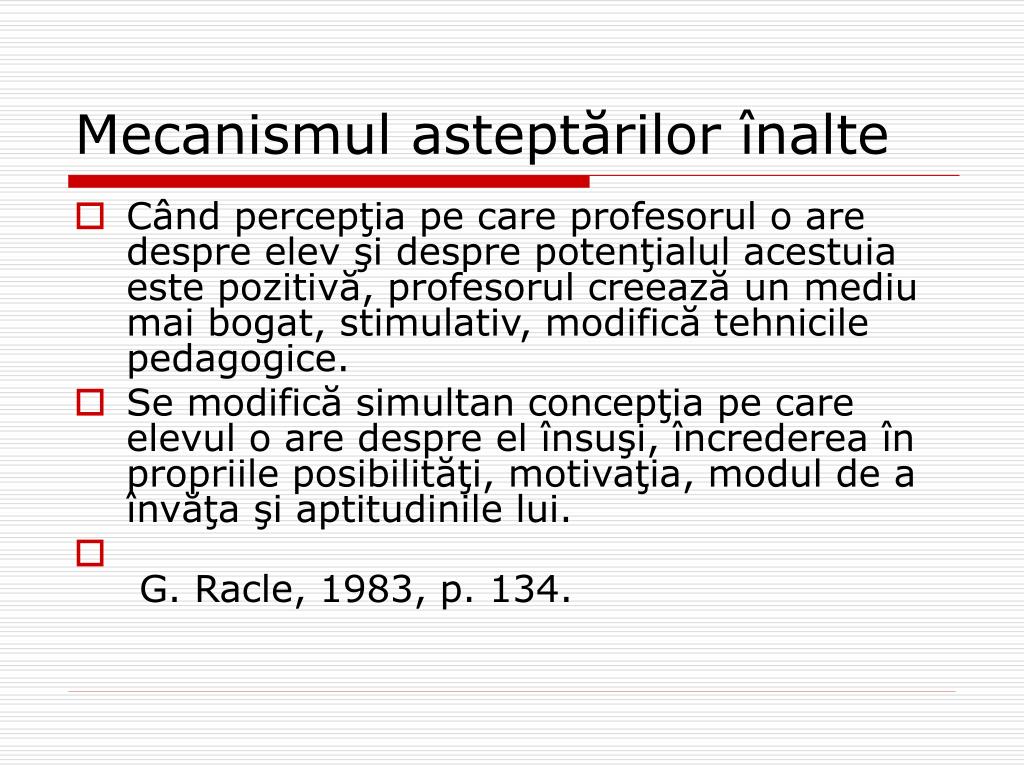 Mecanismul asteptărilor înalte

Când percepţia pe care profesorul o are despre elev şi despre potenţialul acestuia este pozitivă, profesorul creează un mediu mai bogat, stimulativ, modifică tehnicile pedagogice.

Se modifică simultan concepţia pe care elevul o are despre el însuşi, încrederea în propriile posibilităţi, motivaţia, modul de a învăţa şi aptitudinile lui.

G. Racle, 1983, p. 134.